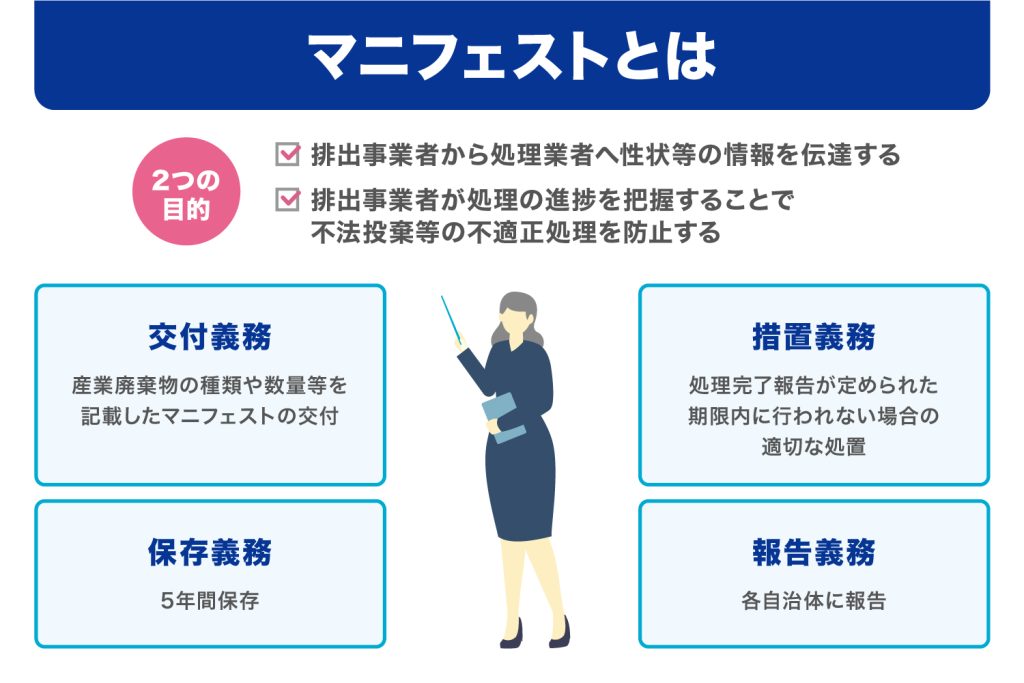 マニフェストとは

2つの目的

排出事業者から処理業者へ性状等の情報を伝達する

排出事業者が処理の進捗を把握することで不法投棄等の不適正処理を防止する

交付義務

産業廃棄物の種類や数量等を記載したマニフェストの交付

保存義務

5年間保存

措置義務

処理完了報告が定められた期限内に行われない場合の適切な処置

報告義務

各自治体に報告